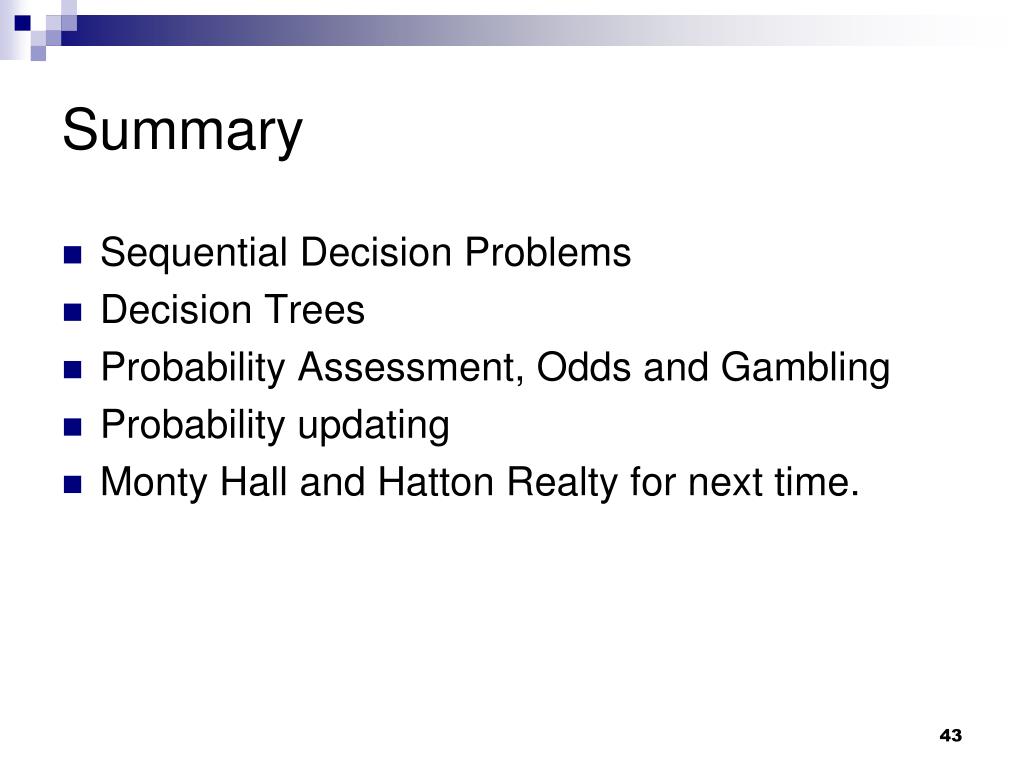 Summary

- Sequential Decision Problems
- Decision Trees
- Probability Assessment, Odds and Gambling
- Probability updating
- Monty Hall and Hatton Realty for next time.

43